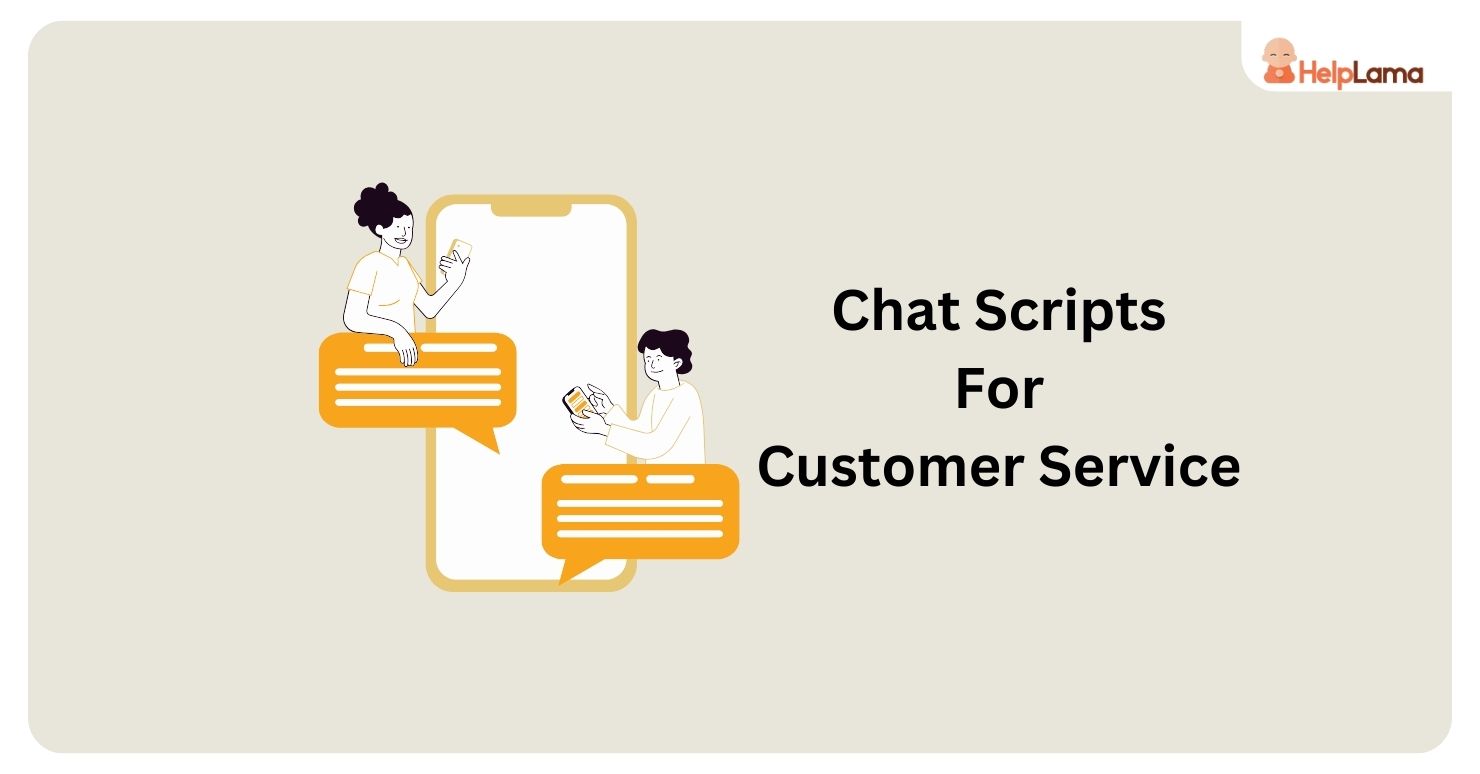 HelpLama

Chat Scripts
For
Customer Service